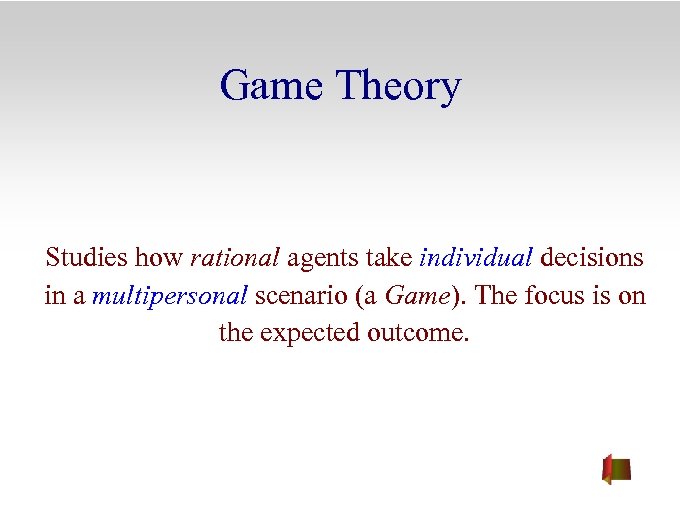 Game Theory

Studies how rational agents take individual decisions in a multipersonal scenario (a Game). The focus is on the expected outcome.